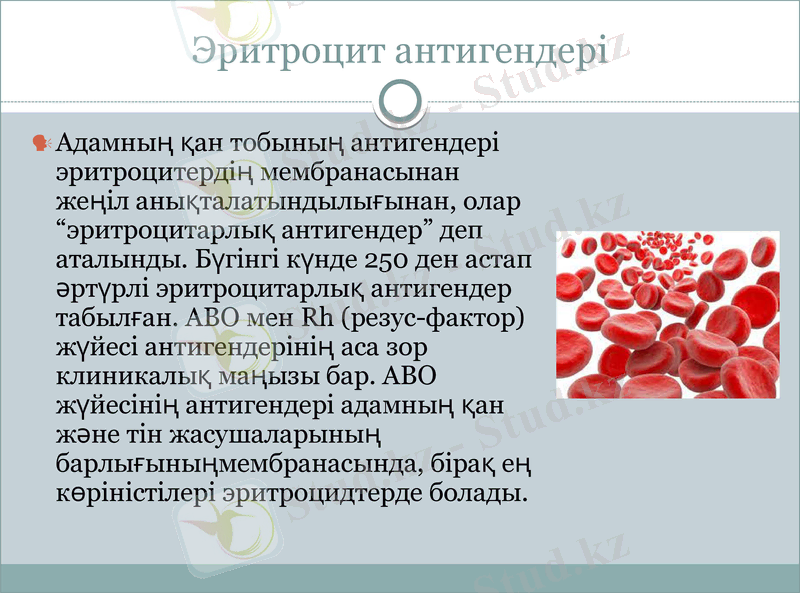 Эритроцит антигендері

Адамның қан тобының антигендері эритроцитердің мембранасынан жеңіл анықталатындылығынан, олар “эритроцитарлық антигендер” деп аталынды. Бүгінгі күнде 250 ден астап әртүрлі эритроцитарлық антигендер табылған. АВО мен Rh (резус-фактор) жүйесі антигендерінің аса зор клиникалық маңызы бар. АВО жүйесінің антигендері адамның қан және тін жасушаларының барлығыныңмембранасында, бірақ ең көріністілері эритроцидтерде болады.

Stud.kz - Stud.kz